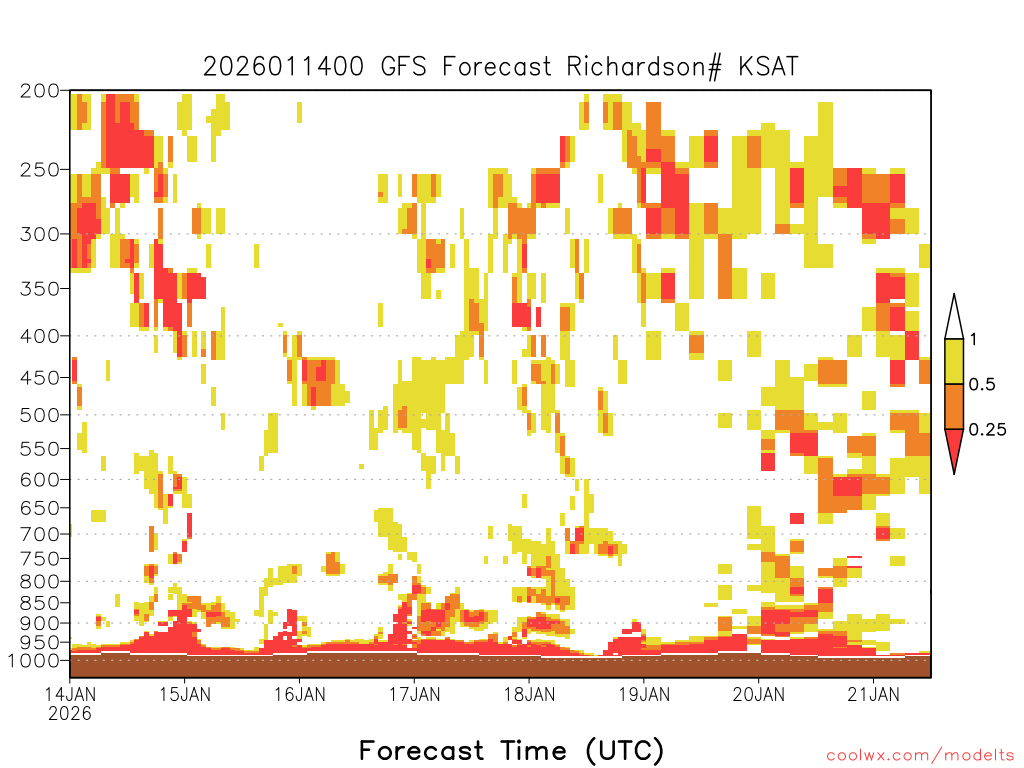 2026011400 GFS Forecast Richardson# KSAT

200
250
300
350
400
450
500
550
600
650
700
750
800
850
900
950
1000

1
0.5
0.25

14JAN 2026
15JAN
16JAN
17JAN
18JAN
19JAN
20JAN
21JAN

Forecast Time (UTC)

coolwx.com/modelts